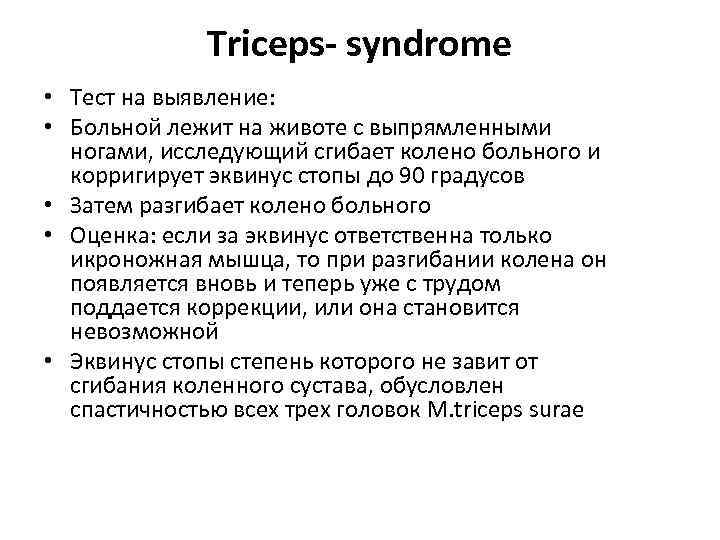 Triceps- syndrome

• Тест на выявление:
• Больной лежит на животе с выпрямленными ногами, исследующий сгибает колено больного и корригирует эквинус стопы до 90 градусов
• Затем разгибает колено больного
• Оценка: если за эквинус ответственна только икроножная мышца, то при разгибании колена он появляется вновь и теперь уже с трудом поддается коррекции, или она становится невозможной
• Эквинус стопы степень которого не завит от сгибания коленного сустава, обусловлен спастичностью всех трех головок M.triceps surae